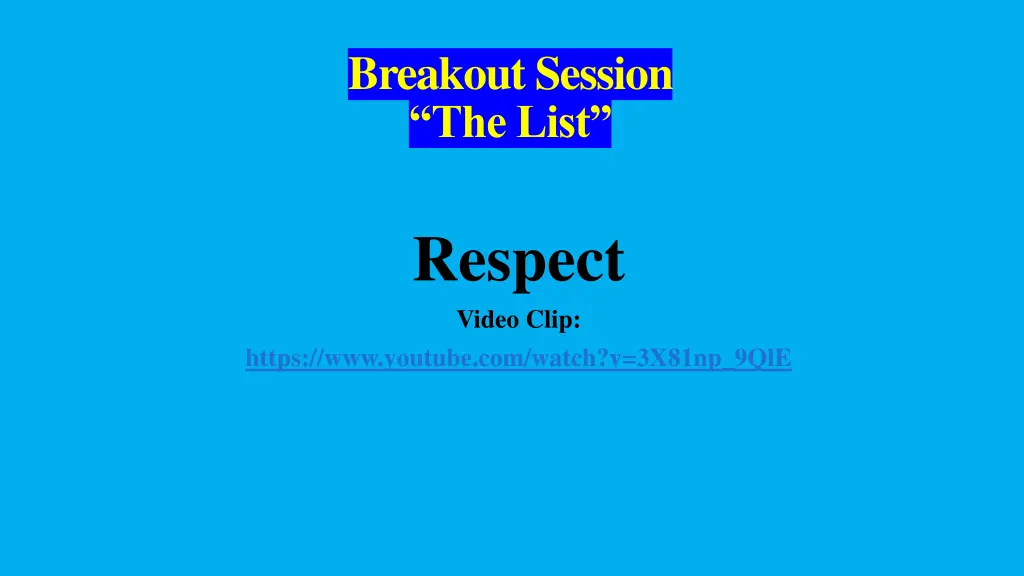 Breakout Session
“The List”

Respect

Video Clip:

https://www.youtube.com/watch?v=3X81np_9QlE